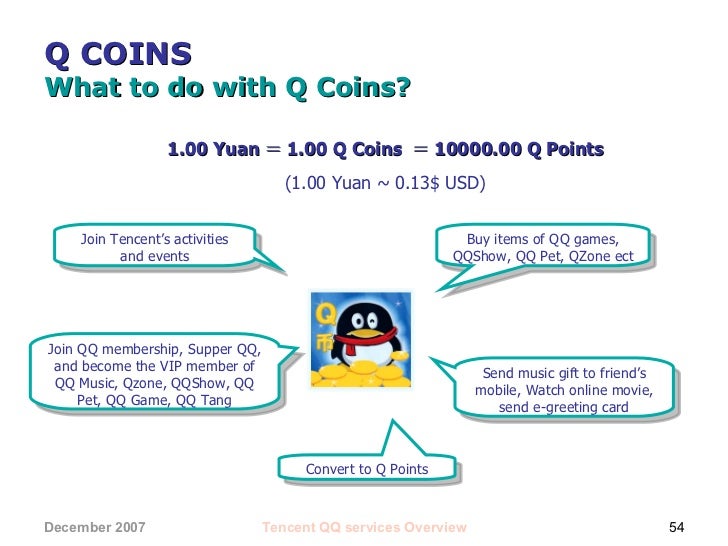 Q COINS
What to do with Q Coins?

1.00 Yuan = 1.00 Q Coins = 10000.00 Q Points

(1.00 Yuan ~ 0.13$ USD)

Join Tencent's activities and events

Buy items of QQ games, QQShow, QQ Pet, QZone ect

Q 币

Join QQ membership, Supper QQ, and become the VIP member of QQ Music, Qzone, QQShow, QQ Pet, QQ Game, QQ Tang

Send music gift to friend's mobile, Watch online movie, send e-greeting card

Convert to Q Points

December 2007

Tencent QQ services Overview

54